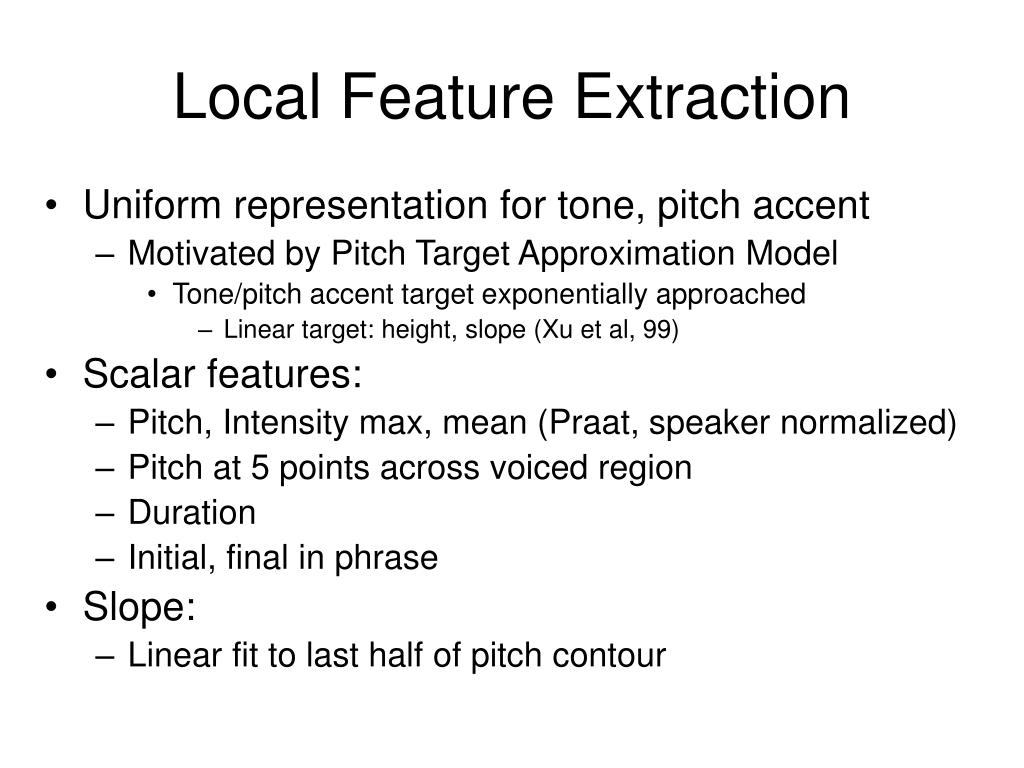 Local Feature Extraction

• Uniform representation for tone, pitch accent
– Motivated by Pitch Target Approximation Model
• Tone/pitch accent target exponentially approached
– Linear target: height, slope (Xu et al, 99)
• Scalar features:
– Pitch, Intensity max, mean (Praat, speaker normalized)
– Pitch at 5 points across voiced region
– Duration
– Initial, final in phrase
• Slope:
– Linear fit to last half of pitch contour